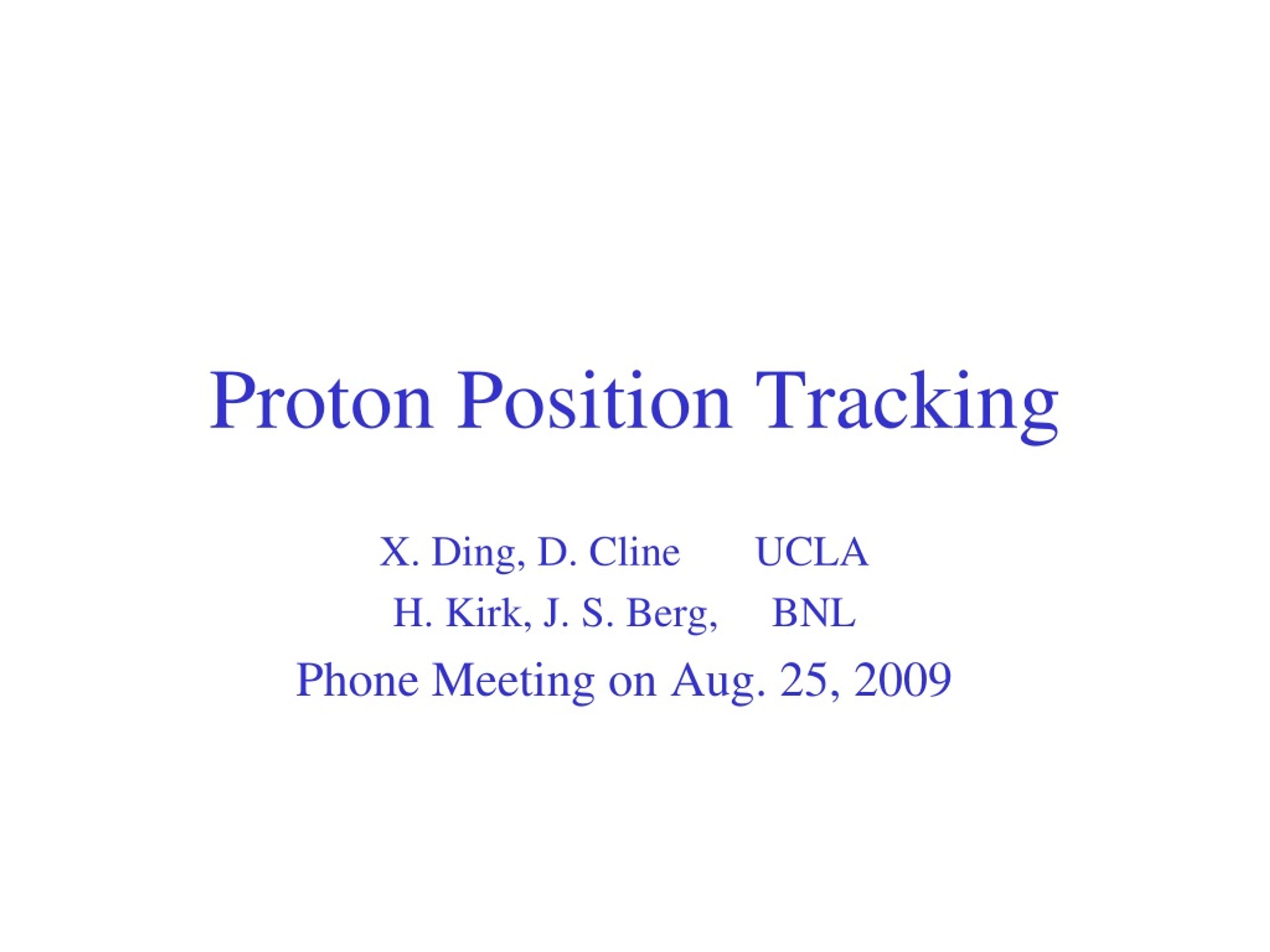 Proton Position Tracking

X. Ding, D. Cline UCLA
H. Kirk, J. S. Berg, BNL
Phone Meeting on Aug. 25, 2009